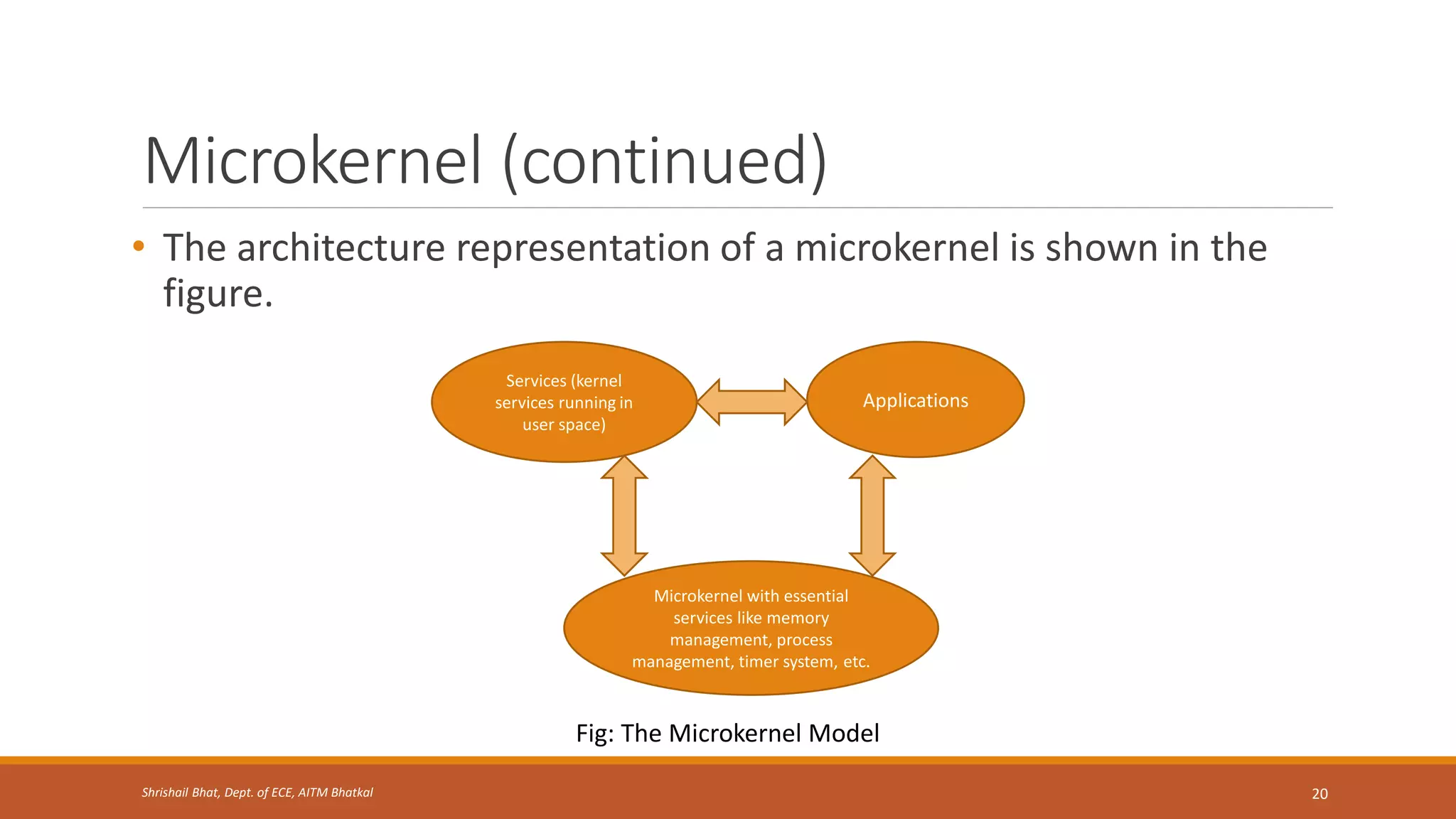 Microkernel (continued)

• The architecture representation of a microkernel is shown in the figure.

Services (kernel services running in user space)

Applications

Microkernel with essential services like memory management, process management, timer system, etc.

Fig: The Microkernel Model

Shrishail Bhat, Dept. of ECE, AITM Bhatkal

20